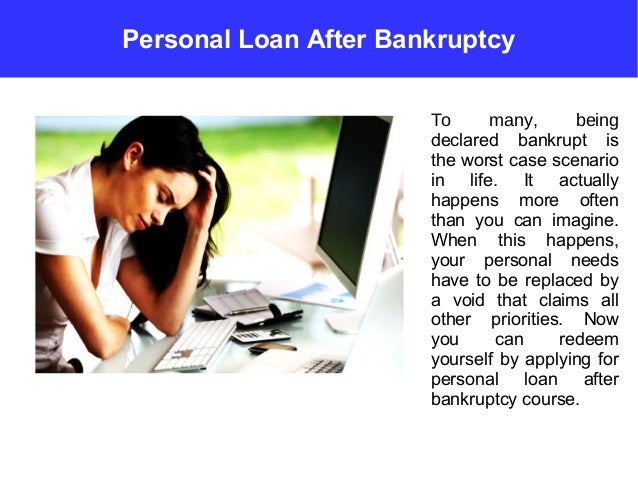 Personal Loan After Bankruptcy

To many, being declared bankrupt is the worst case scenario in life. It actually happens more often than you can imagine. When this happens, your personal needs have to be replaced by a void that claims all other priorities. Now you can redeem yourself by applying for personal loan after bankruptcy course.